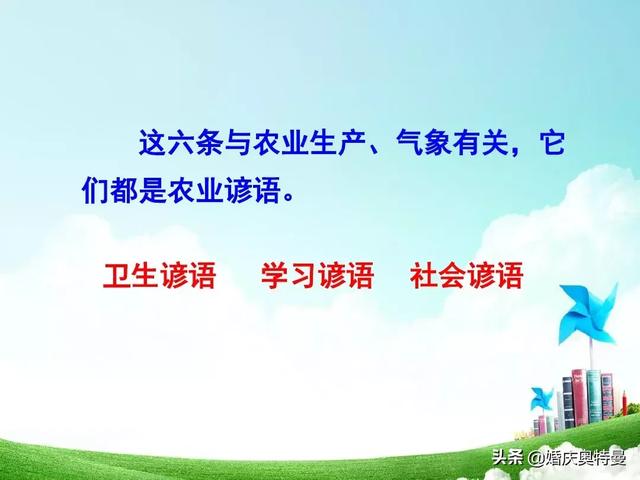 这六条与农业生产、气象有关，它们都是农业谚语。

卫生谚语　学习谚语　社会谚语

头条 @婚庆奥特曼